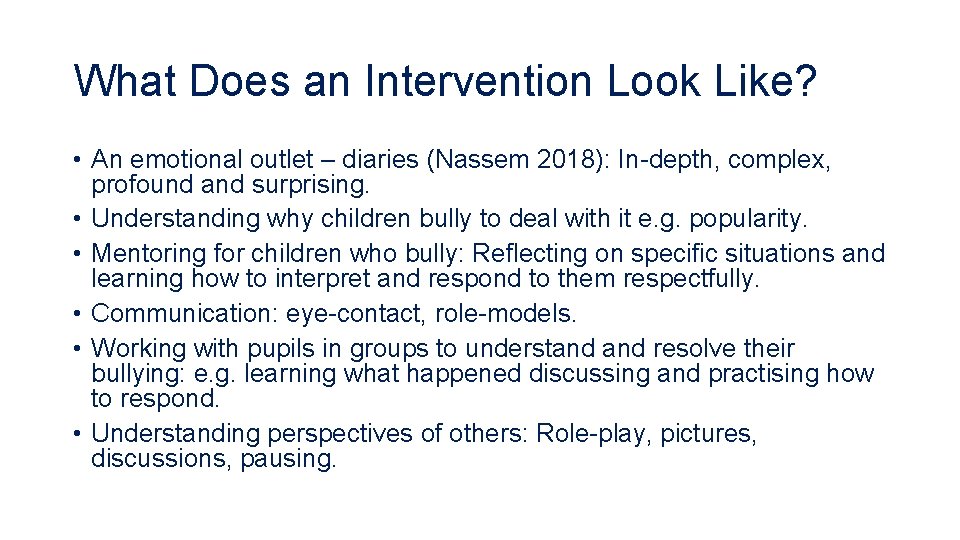 What Does an Intervention Look Like?

• An emotional outlet – diaries (Nassem 2018): In-depth, complex, profound and surprising.
• Understanding why children bully to deal with it e.g. popularity.
• Mentoring for children who bully: Reflecting on specific situations and learning how to interpret and respond to them respectfully.
• Communication: eye-contact, role-models.
• Working with pupils in groups to understand and resolve their bullying: e.g. learning what happened discussing and practising how to respond.
• Understanding perspectives of others: Role-play, pictures, discussions, pausing.